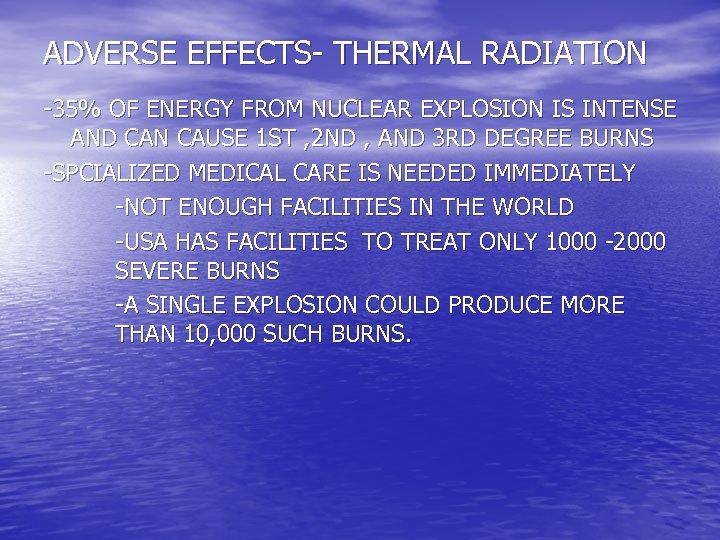 ADVERSE EFFECTS- THERMAL RADIATION

-35% OF ENERGY FROM NUCLEAR EXPLOSION IS INTENSE AND CAN CAUSE 1ST ,2ND , AND 3RD DEGREE BURNS

-SPCIALIZED MEDICAL CARE IS NEEDED IMMEDIATELY

-NOT ENOUGH FACILITIES IN THE WORLD

-USA HAS FACILITIES TO TREAT ONLY 1000 -2000 SEVERE BURNS

-A SINGLE EXPLOSION COULD PRODUCE MORE THAN 10,000 SUCH BURNS.